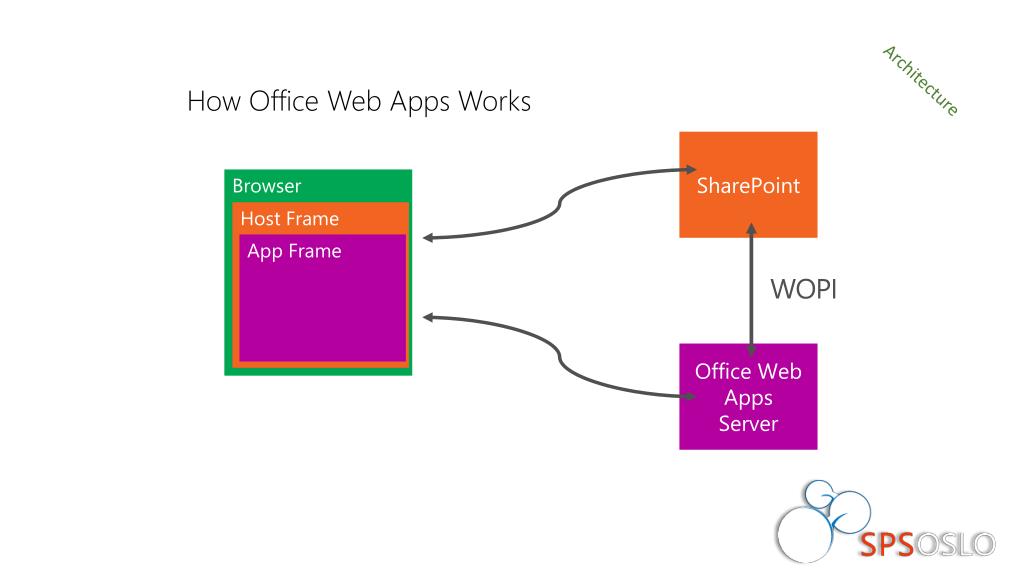 Architecture

How Office Web Apps Works

Browser

Host Frame

App Frame

SharePoint

WOPI

Office Web Apps Server

SPSOSLO